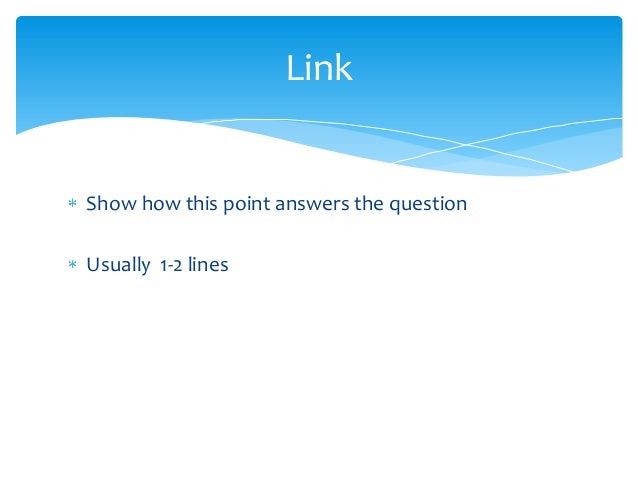 Link

* Show how this point answers the question

* Usually 1-2 lines